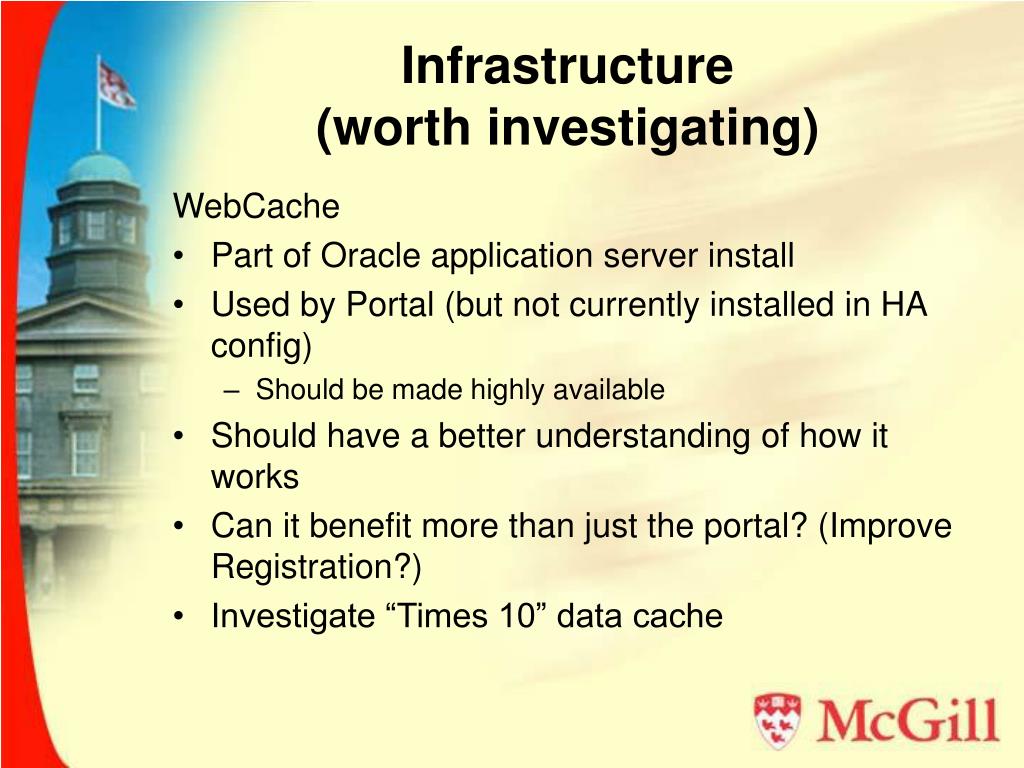 Infrastructure
(worth investigating)

WebCache
• Part of Oracle application server install
• Used by Portal (but not currently installed in HA config)
– Should be made highly available
• Should have a better understanding of how it works
• Can it benefit more than just the portal? (Improve Registration?)
• Investigate “Times 10” data cache

McGill